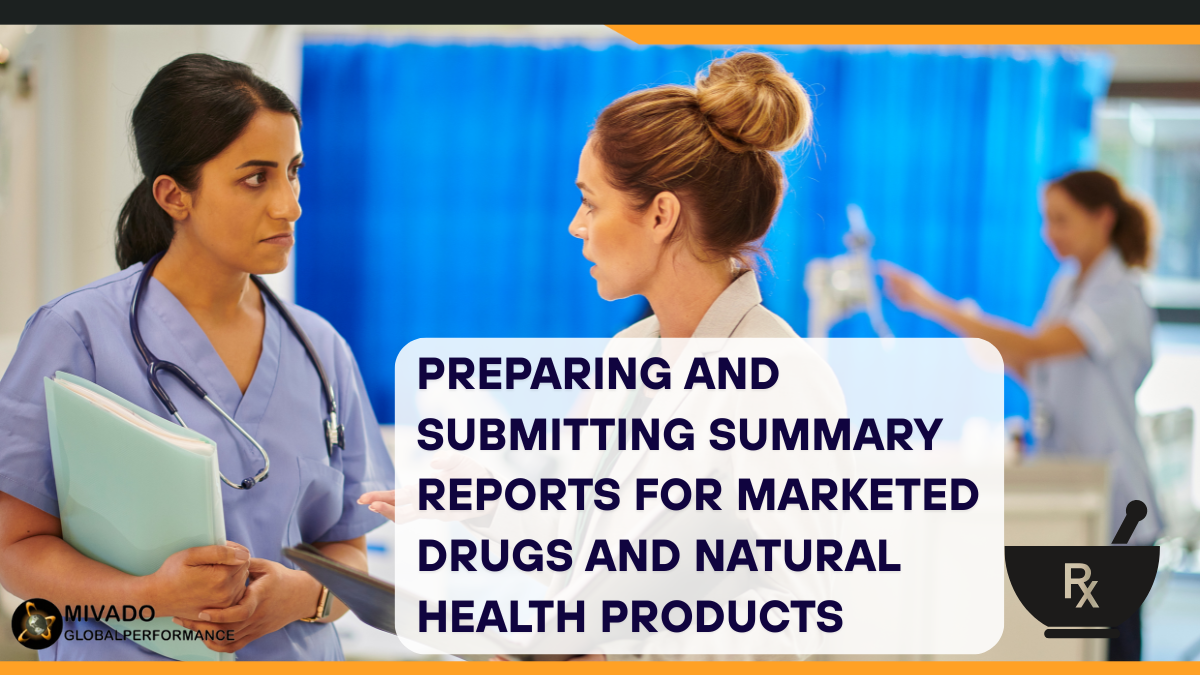 PREPARING AND SUBMITTING SUMMARY REPORTS FOR MARKETED DRUGS AND NATURAL HEALTH PRODUCTS

MIVADO
GLOBALPERFORMANCE

Rx